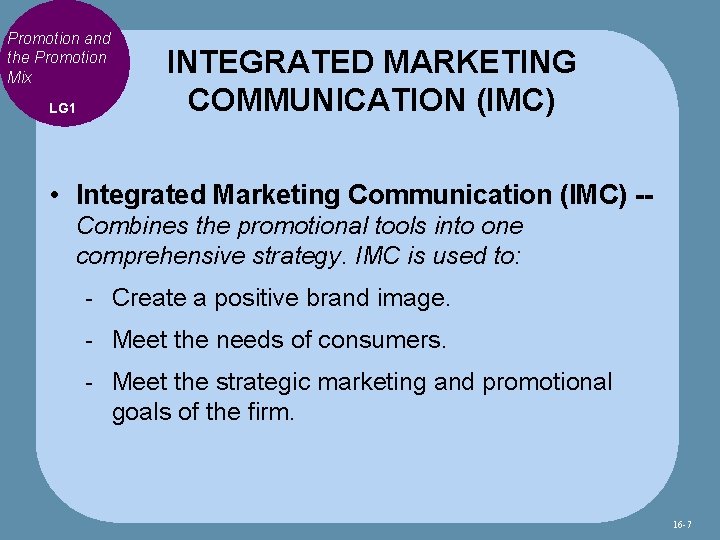 Promotion and the Promotion Mix

LG1

INTEGRATED MARKETING COMMUNICATION (IMC)

• Integrated Marketing Communication (IMC) -- Combines the promotional tools into one comprehensive strategy. IMC is used to:

- Create a positive brand image.

- Meet the needs of consumers.

- Meet the strategic marketing and promotional goals of the firm.

16- 7